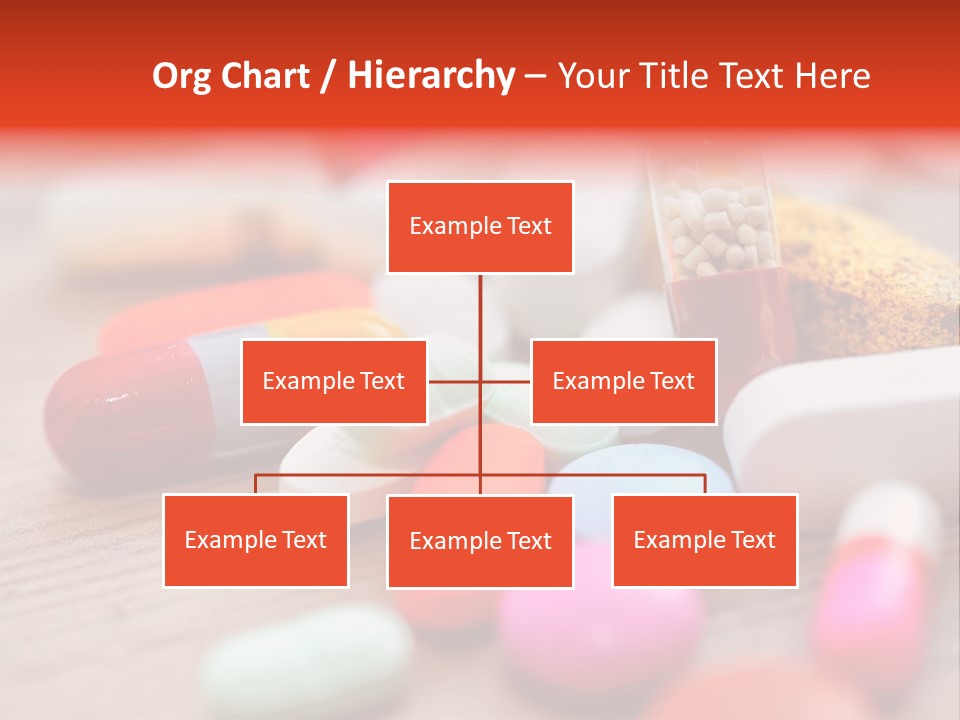 Org Chart / Hierarchy – Your Title Text Here

Example Text

Example Text

Example Text

Example Text

Example Text

Example Text